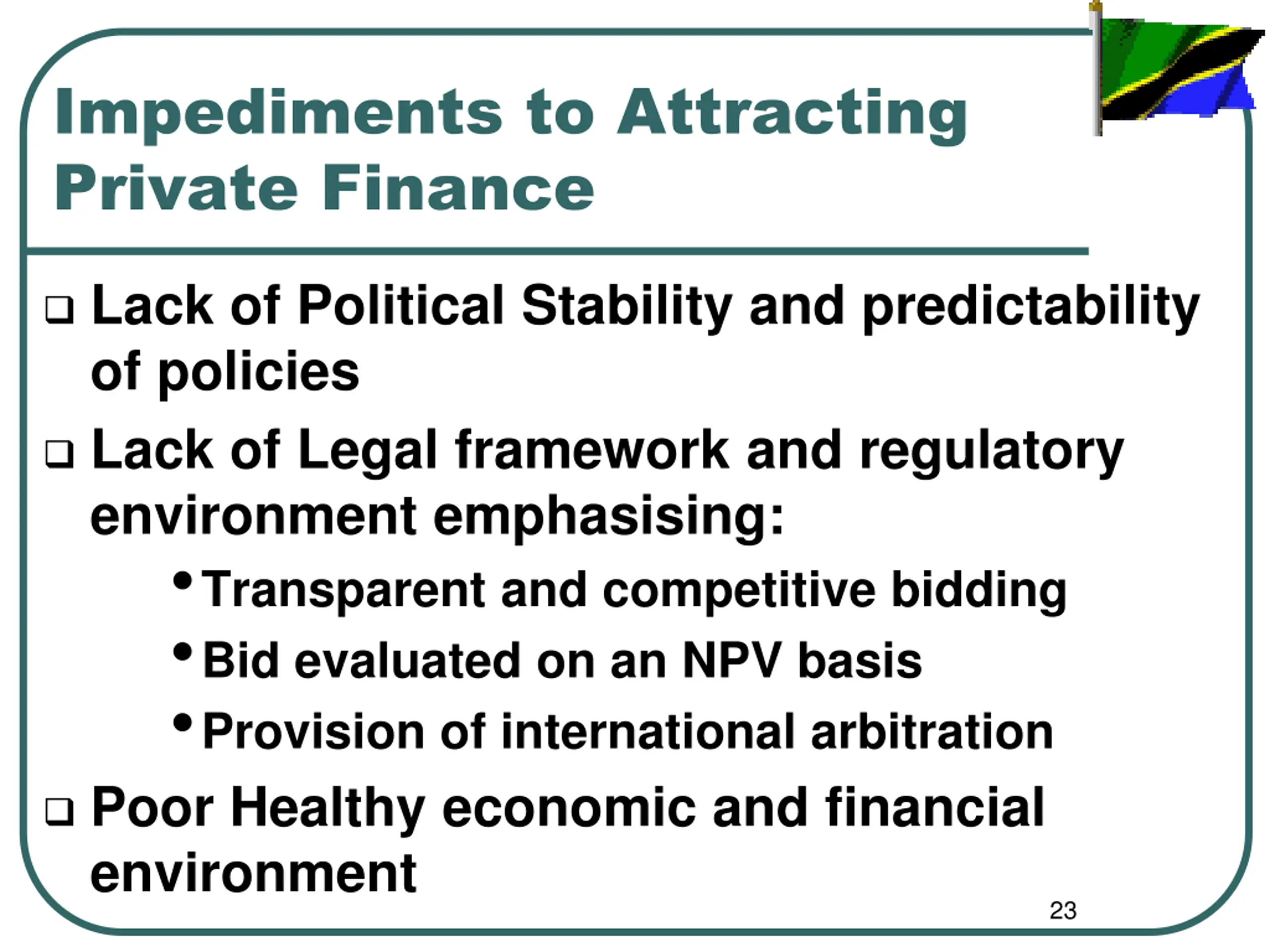 Impediments to Attracting Private Finance

❑ Lack of Political Stability and predictability of policies

❑ Lack of Legal framework and regulatory environment emphasising:

• Transparent and competitive bidding

• Bid evaluated on an NPV basis

• Provision of international arbitration

❑ Poor Healthy economic and financial environment

23